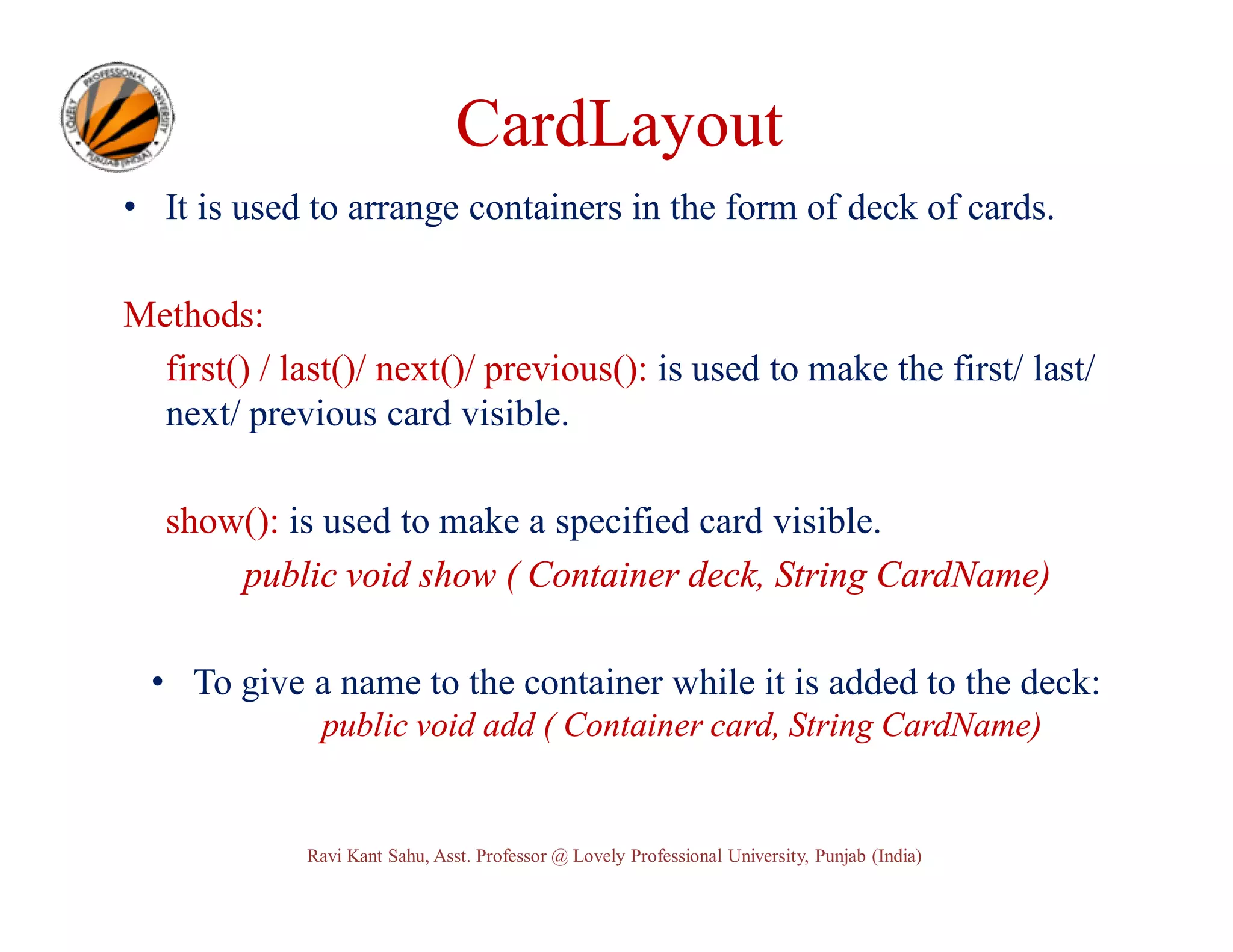 LOVELY PROFESSIONAL UNIVERSITY PUNJAB (INDIA)

CardLayout

• It is used to arrange containers in the form of deck of cards.

Methods:

first() / last()/ next()/ previous(): is used to make the first/ last/ next/ previous card visible.

show(): is used to make a specified card visible.

public void show ( Container deck, String CardName)

• To give a name to the container while it is added to the deck:

public void add ( Container card, String CardName)

Ravi Kant Sahu, Asst. Professor @ Lovely Professional University, Punjab (India)